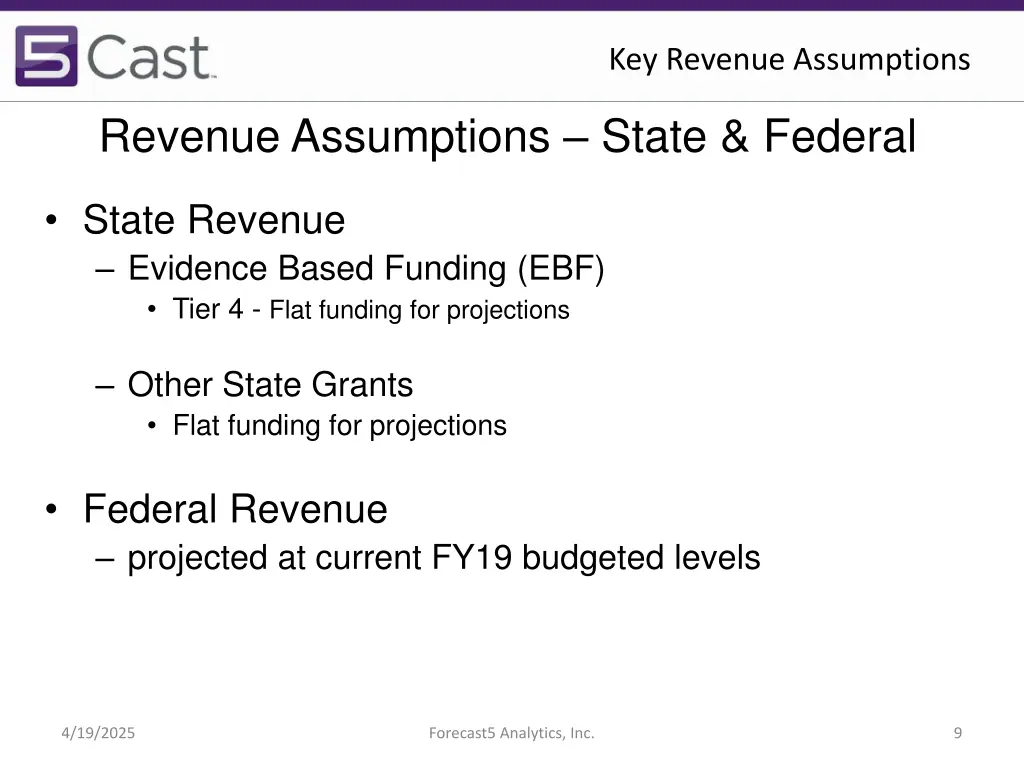 5Cast

Key Revenue Assumptions

Revenue Assumptions – State & Federal

• State Revenue
– Evidence Based Funding (EBF)
• Tier 4 - Flat funding for projections

– Other State Grants
• Flat funding for projections

• Federal Revenue
– projected at current FY19 budgeted levels

4/19/2025

Forecast5 Analytics, Inc.

9